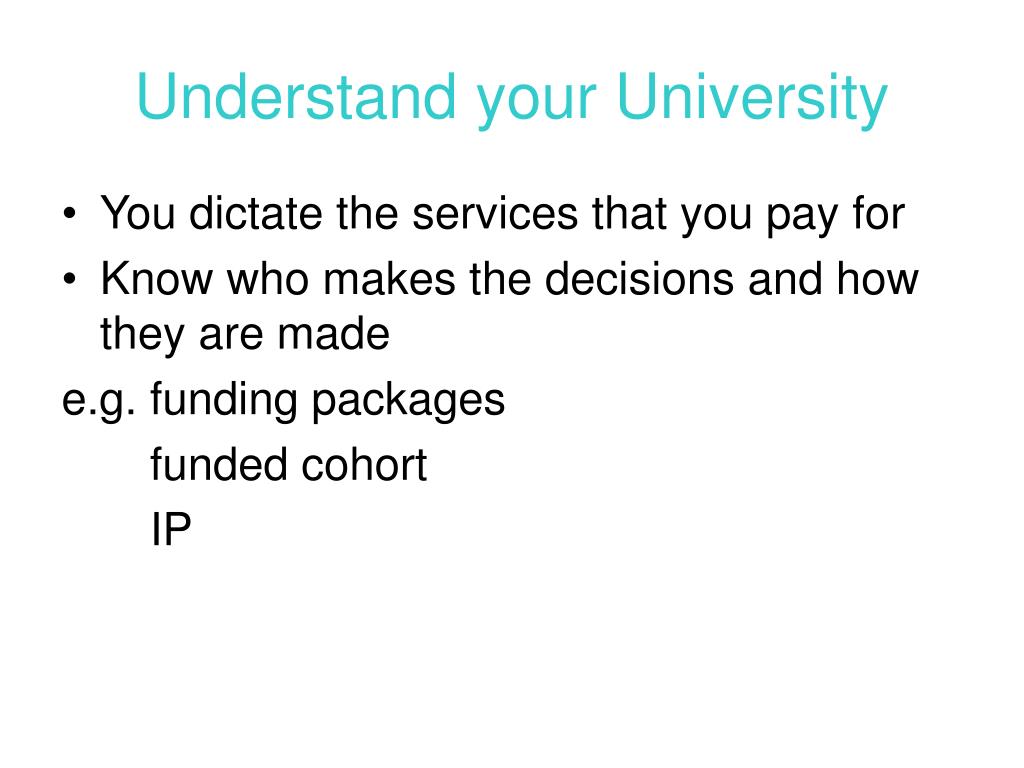 Understand your University

• You dictate the services that you pay for
• Know who makes the decisions and how they are made

e.g. funding packages
funded cohort
IP